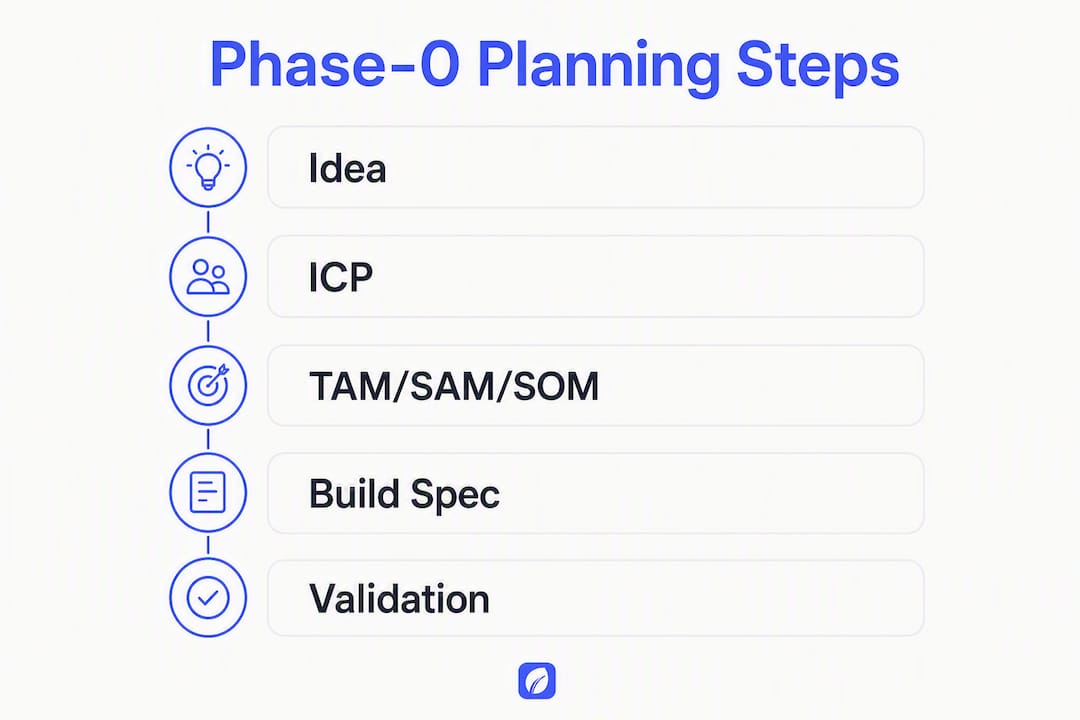 Phase-0 Planning Steps

Idea

ICP

TAM/SAM/SOM

Build Spec

Validation